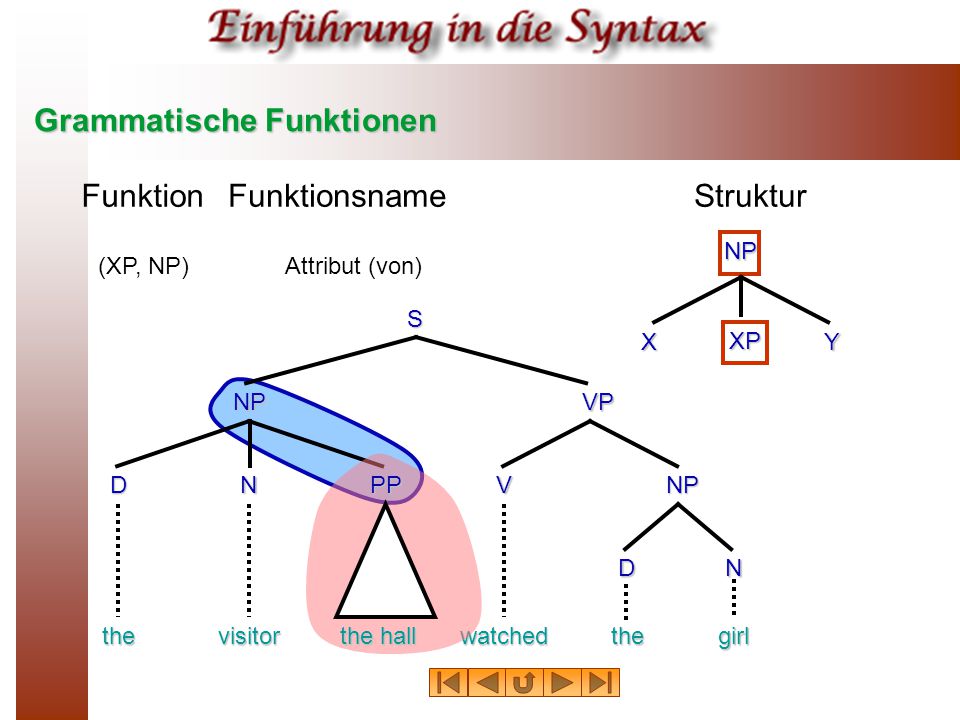 Einführung in die Syntax

Grammatische Funktionen

Funktion Funktionsname

Struktur

(XP, NP) Attribut (von)

NP

X XP Y

S

NP VP

D N PP V NP

D N

the visitor the hall watched the girl